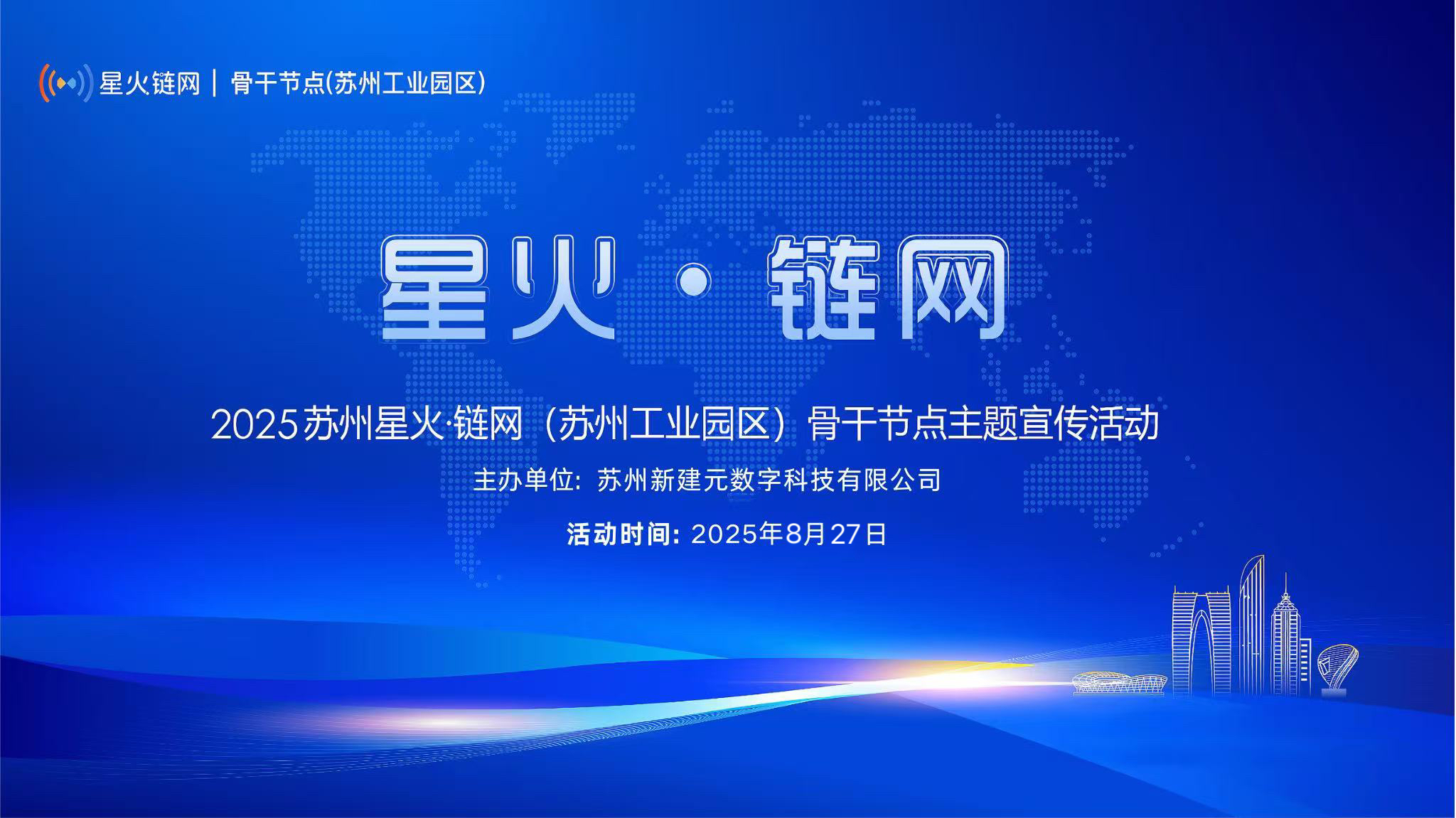 星火链网 | 骨干节点(苏州工业园区)

星火 · 链网

2025苏州星火·链网（苏州工业园区）骨干节点主题宣传活动

主办单位：苏州新建元数字科技有限公司

活动时间：2025年8月27日